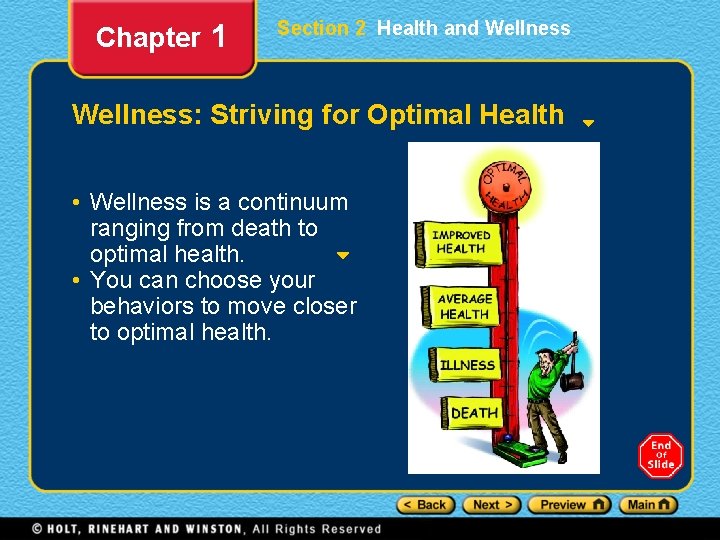 Chapter 1

Section 2 Health and Wellness

Wellness: Striving for Optimal Health

• Wellness is a continuum ranging from death to optimal health.
• You can choose your behaviors to move closer to optimal health.

OPTIMAL HEALTH

IMPROVED HEALTH

AVERAGE HEALTH

ILLNESS

DEATH

End Of Slide

< Back Next > Preview Main

© HOLT, RINEHART AND WINSTON, All Rights Reserved